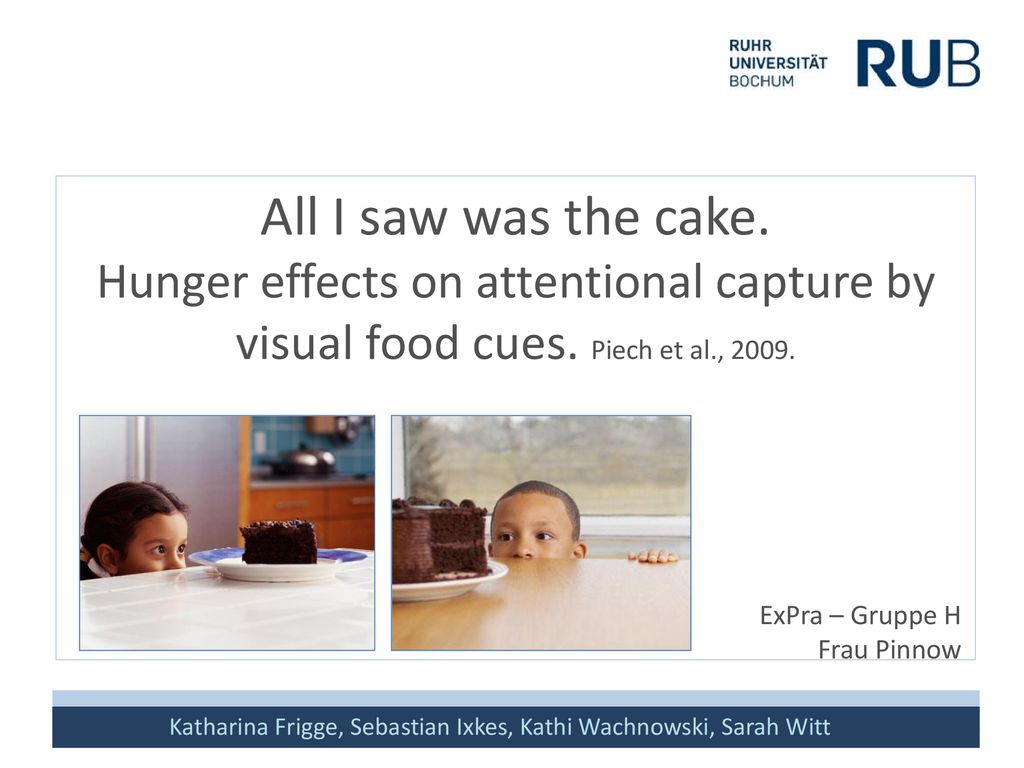 RUHR
UNIVERSITÄT
BOCHUM

RUB

All I saw was the cake.
Hunger effects on attentional capture by visual food cues. Piech et al., 2009.

ExPra – Gruppe H
Frau Pinnow

Katharina Frigge, Sebastian Ixkes, Kathi Wachnowski, Sarah Witt